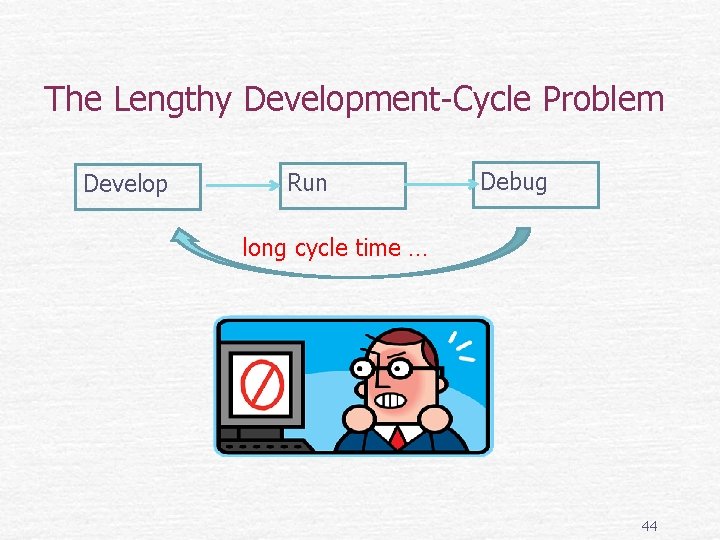 The Lengthy Development-Cycle Problem

Develop

Run

Debug

long cycle time …

44